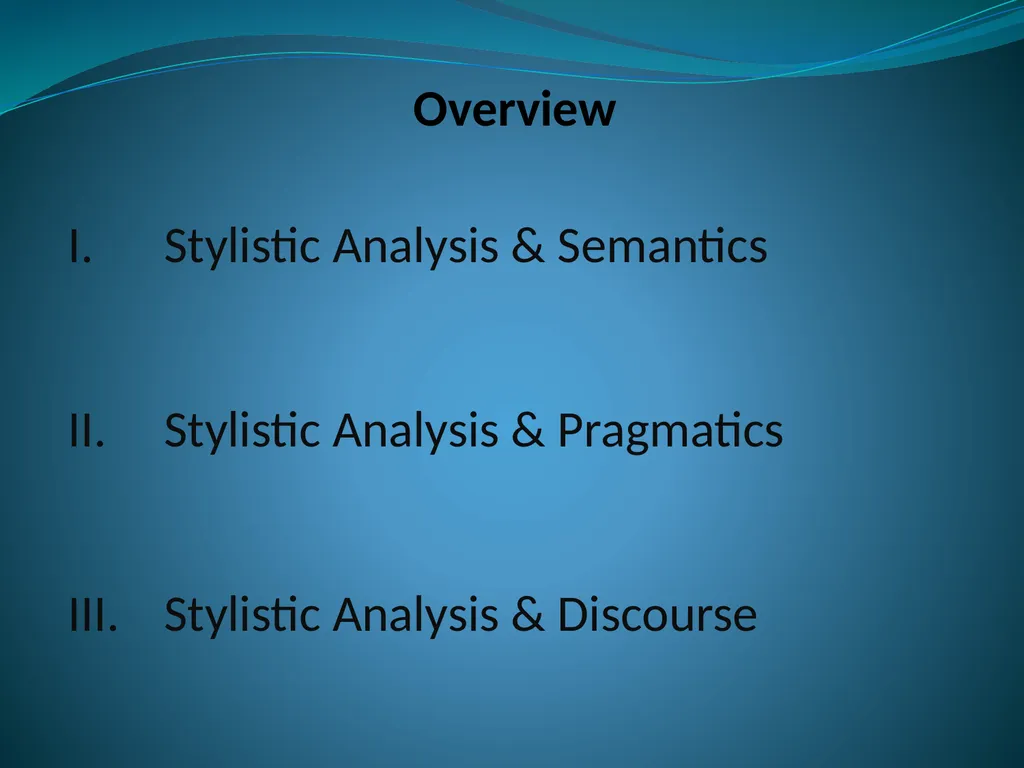 Overview

I. Stylistic Analysis & Semantics

II. Stylistic Analysis & Pragmatics

III. Stylistic Analysis & Discourse